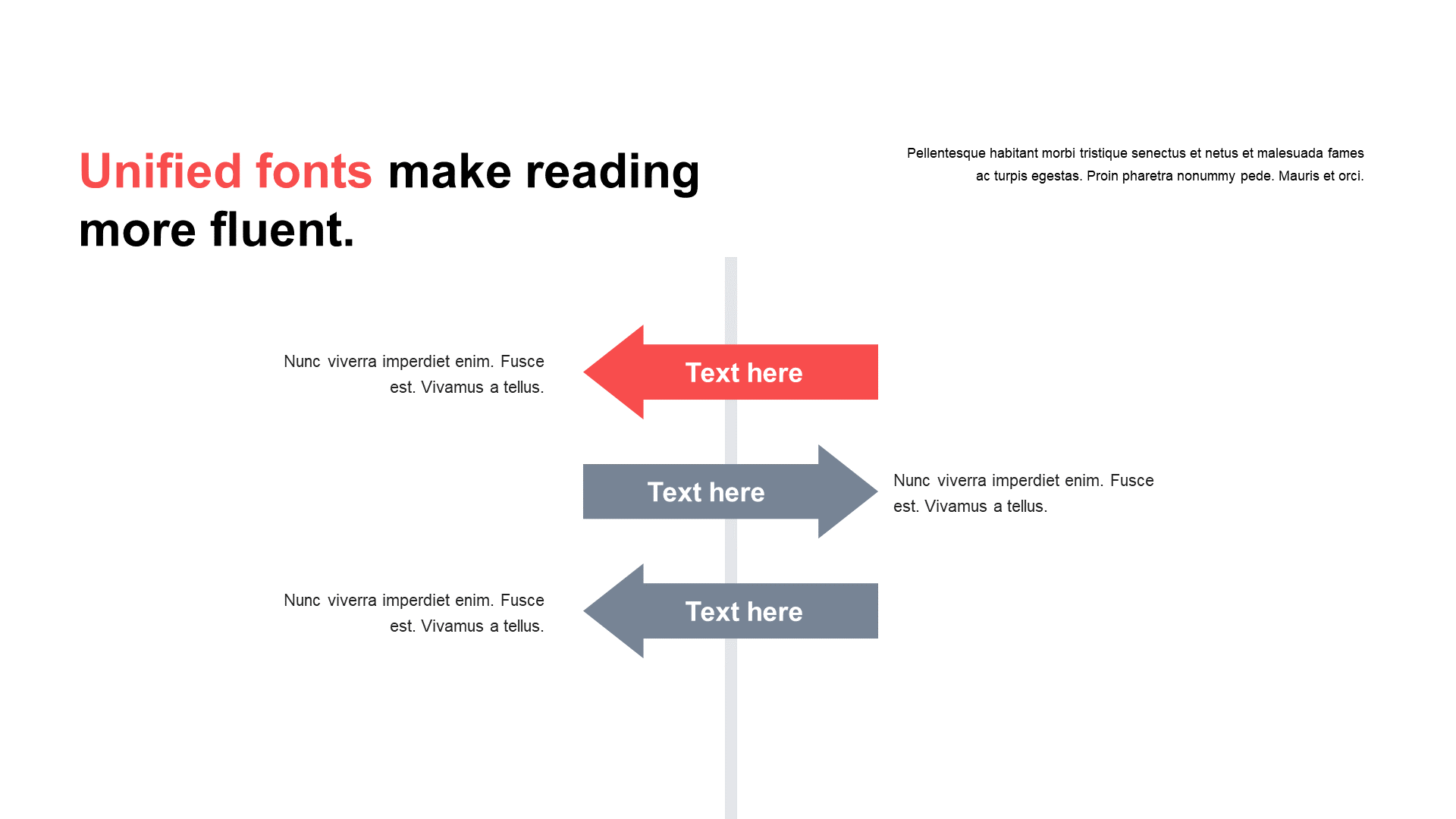 Unified fonts make reading more fluent.

Pellentesque habitant morbi tristique senectus et netus et malesuada fames ac turpis egestas. Proin pharetra nonummy pede. Mauris et orci.

Nunc viverra imperdiet enim. Fusce est. Vivamus a tellus.

Text here

Text here

Nunc viverra imperdiet enim. Fusce est. Vivamus a tellus.

Nunc viverra imperdiet enim. Fusce est. Vivamus a tellus.

Text here